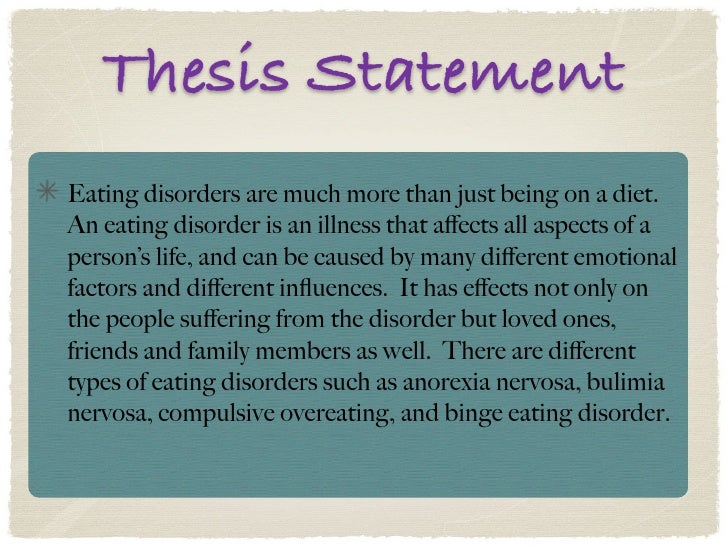 Thesis Statement

* Eating disorders are much more than just being on a diet. An eating disorder is an illness that affects all aspects of a person's life, and can be caused by many different emotional factors and different influences. It has effects not only on the people suffering from the disorder but loved ones, friends and family members as well. There are different types of eating disorders such as anorexia nervosa, bulimia nervosa, compulsive overeating, and binge eating disorder.